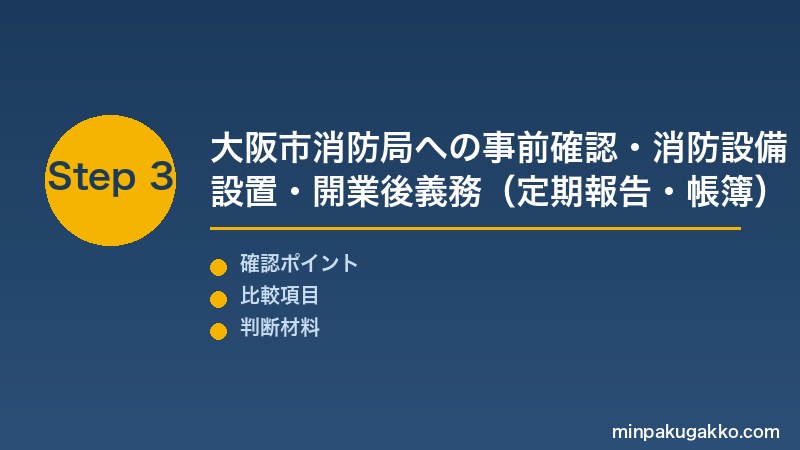 Step 3

大阪市消防局への事前確認・消防設備設置・開業後義務（定期報告・帳簿）

確認ポイント

比較項目

判断材料

minpakugakko.com